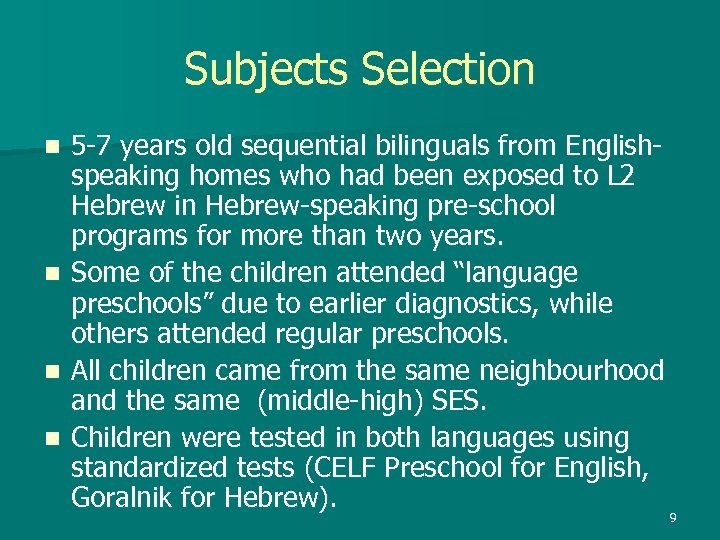 Subjects Selection

- 5-7 years old sequential bilinguals from English-speaking homes who had been exposed to L2 Hebrew in Hebrew-speaking pre-school programs for more than two years.
- Some of the children attended “language preschools” due to earlier diagnostics, while others attended regular preschools.
- All children came from the same neighbourhood and the same (middle-high) SES.
- Children were tested in both languages using standardized tests (CELF Preschool for English, Goralnik for Hebrew).

9